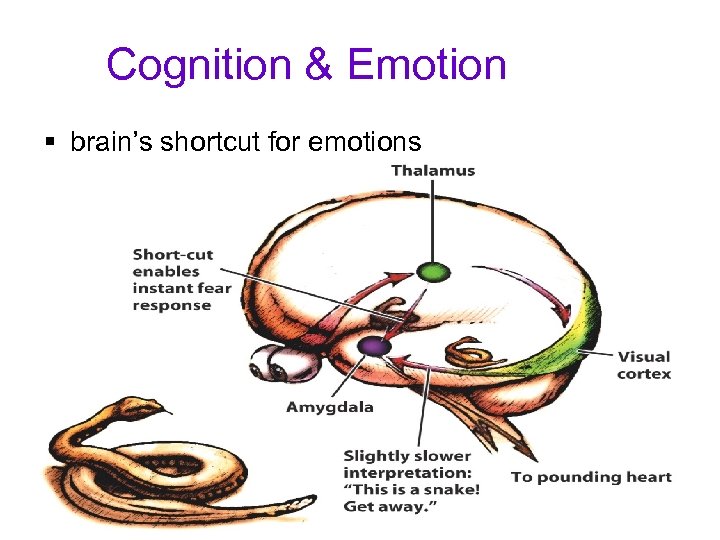 Cognition & Emotion

▪ brain's shortcut for emotions

Thalamus

Short-cut enables instant fear response

Visual cortex

Amygdala

Slightly slower interpretation: "This is a snake! Get away."

To pounding heart